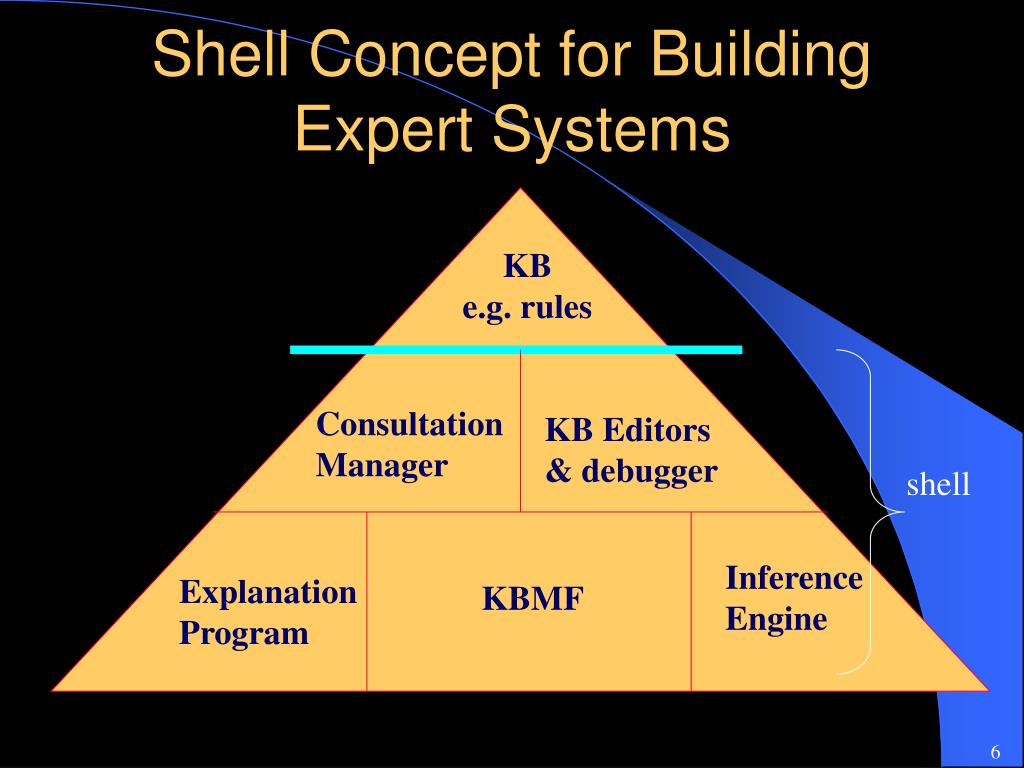 Shell Concept for Building Expert Systems

KB
e.g. rules

Consultation Manager

KB Editors & debugger

shell

Explanation Program

KBMF

Inference Engine

6